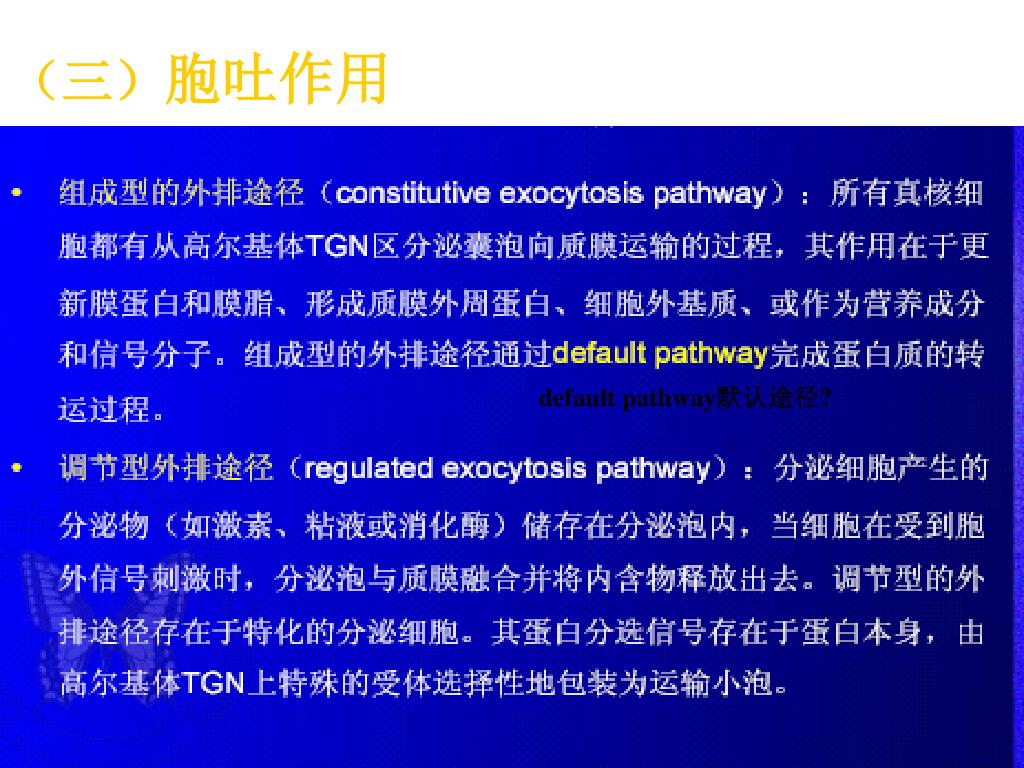 （三）胞吐作用

• 组成型的外排途径（constitutive exocytosis pathway）：所有真核细胞都有从高尔基体TGN区分泌囊泡向质膜运输的过程，其作用在于更新膜蛋白和膜脂、形成质膜外周蛋白、细胞外基质、或作为营养成分和信号分子。组成型的外排途径通过default pathway完成蛋白质的转运过程。

default pathway默认途径?

• 调节型外排途径（regulated exocytosis pathway）：分泌细胞产生的分泌物（如激素、粘液或消化酶）储存在分泌泡内，当细胞在受到胞外信号刺激时，分泌泡与质膜融合并将内含物释放出去。调节型的外排途径存在于特化的分泌细胞。其蛋白分选信号存在于蛋白本身，由高尔基体TGN上特殊的受体选择性地包装为运输小泡。